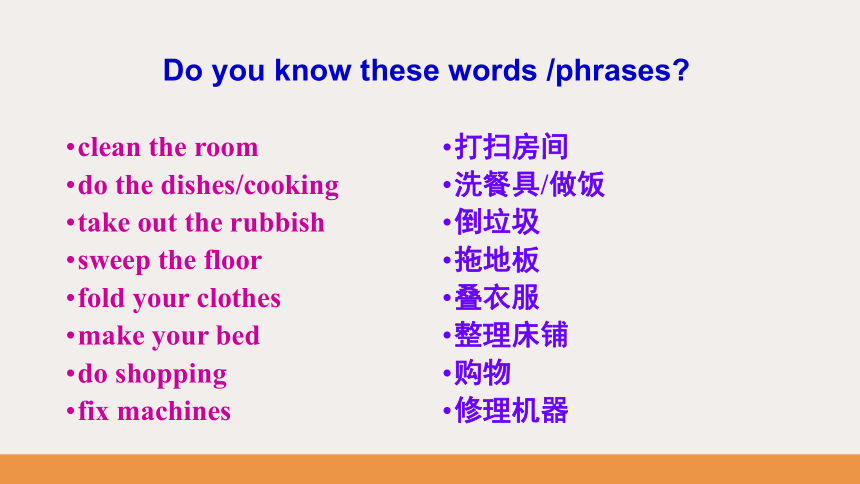 Do you know these words /phrases?

•clean the room
•do the dishes/cooking
•take out the rubbish
•sweep the floor
•fold your clothes
•make your bed
•do shopping
•fix machines

•打扫房间
•洗餐具/做饭
•倒垃圾
•拖地板
•叠衣服
•整理床铺
•购物
•修理机器